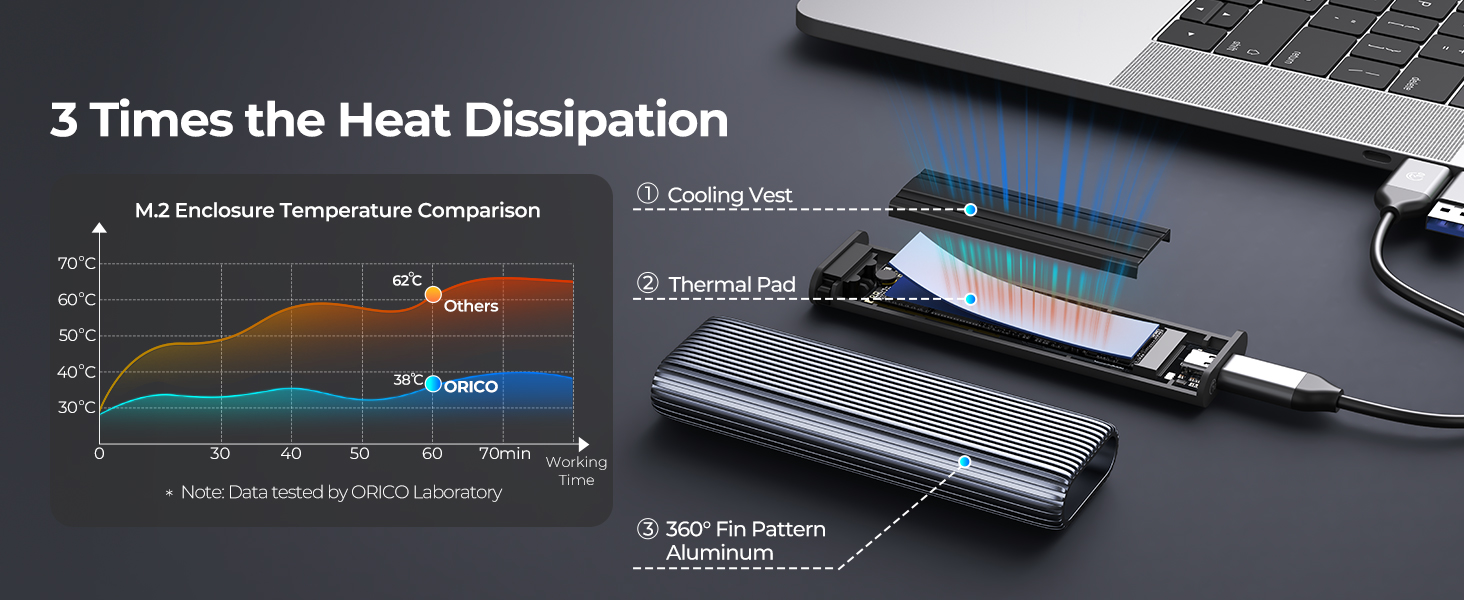 3 Times the Heat Dissipation

M.2 Enclosure Temperature Comparison

70°C
60°C
50°C
40°C
30°C

62°C Others

38°C ORICO

0 30 40 50 60 70min Working Time

* Note: Data tested by ORICO Laboratory

① Cooling Vest

② Thermal Pad

③ 360° Fin Pattern Aluminum